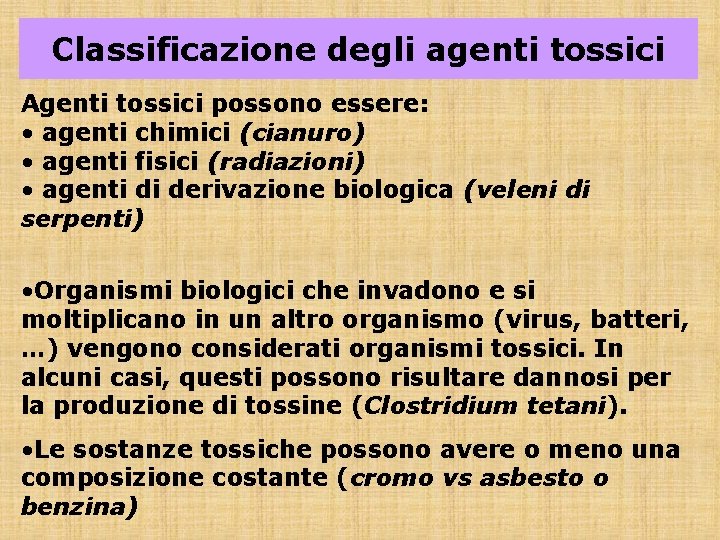 Classificazione degli agenti tossici

Agenti tossici possono essere:
• agenti chimici (cianuro)
• agenti fisici (radiazioni)
• agenti di derivazione biologica (veleni di serpenti)

•Organismi biologici che invadono e si moltiplicano in un altro organismo (virus, batteri, …) vengono considerati organismi tossici. In alcuni casi, questi possono risultare dannosi per la produzione di tossine (Clostridium tetani).

•Le sostanze tossiche possono avere o meno una composizione costante (cromo vs asbesto o benzina)